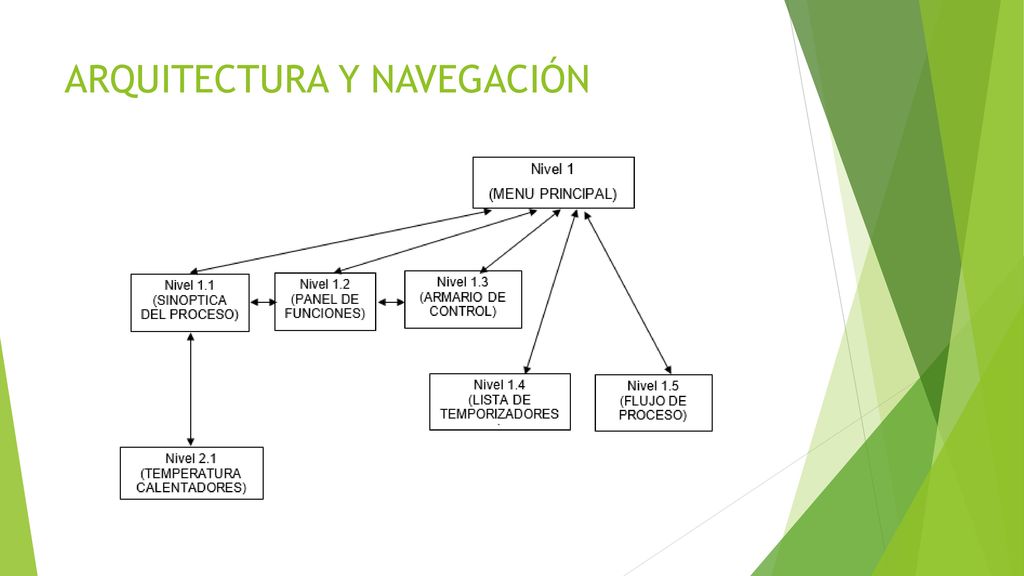 ARQUITECTURA Y NAVEGACIÓN

Nivel 1
(MENU PRINCIPAL)

Nivel 1.1
(SINOPTICA DEL PROCESO)

Nivel 1.2
(PANEL DE FUNCIONES)

Nivel 1.3
(ARMARIO DE CONTROL)

Nivel 1.4
(LISTA DE TEMPORIZADORES

Nivel 1.5
(FLUJO DE PROCESO)

Nivel 2.1
(TEMPERATURA CALENTADORES)